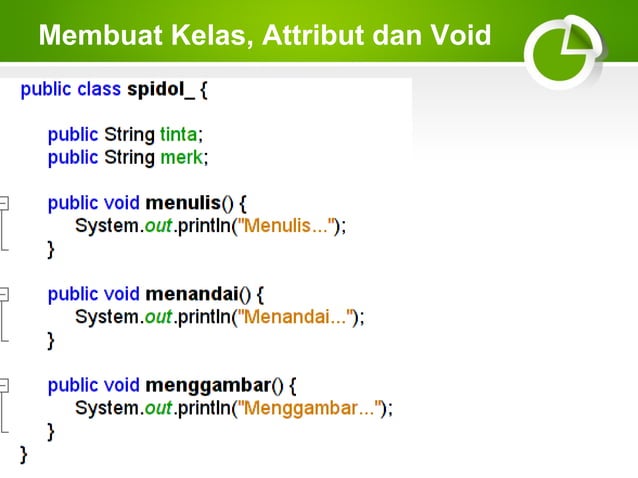 Membuat Kelas, Attribut dan Void

public class spidol_ {

public String tinta;
public String merk;

public void menulis() {
System.out.println("Menulis...");
}

public void menandai() {
System.out.println("Menandai...");
}

public void menggambar() {
System.out.println("Menggambar...");
}
}